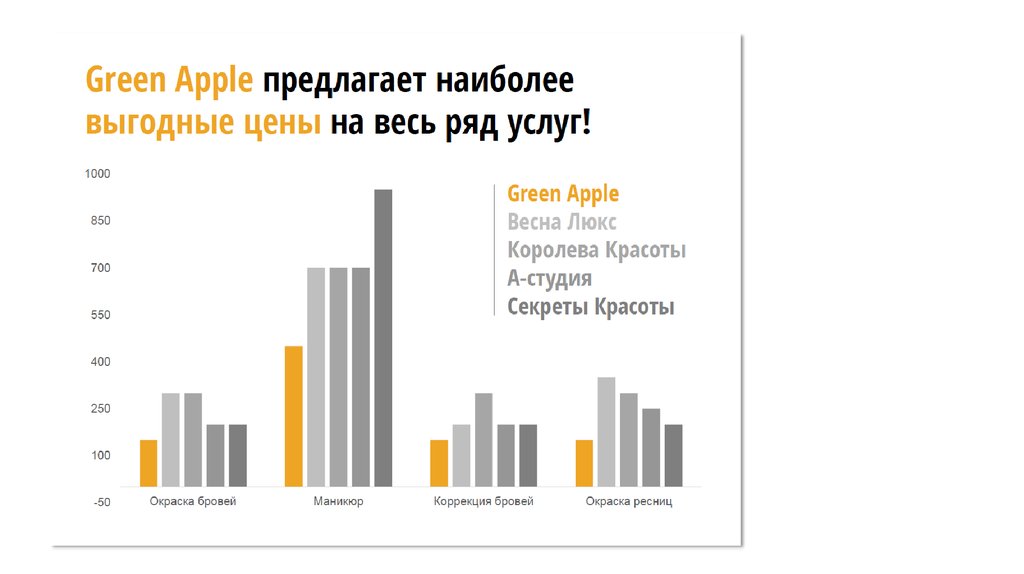 Green Apple предлагает наиболее выгодные цены на весь ряд услуг!

1000
850
700
550
400
250
100
-50

Green Apple
Весна Люкс
Королева Красоты
А-студия
Секреты Красоты

Окраска бровей
Маникюр
Коррекция бровей
Окраска ресниц